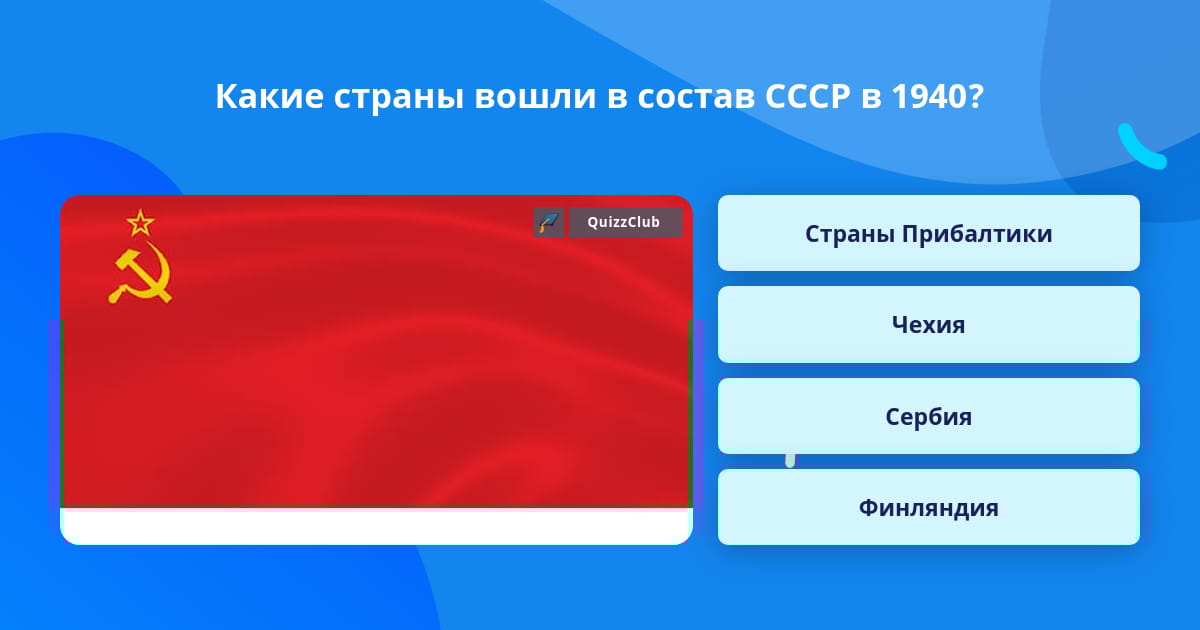 Какие страны вошли в состав СССР в 1940?

QuizzClub

Страны Прибалтики

Чехия

Сербия

Финляндия